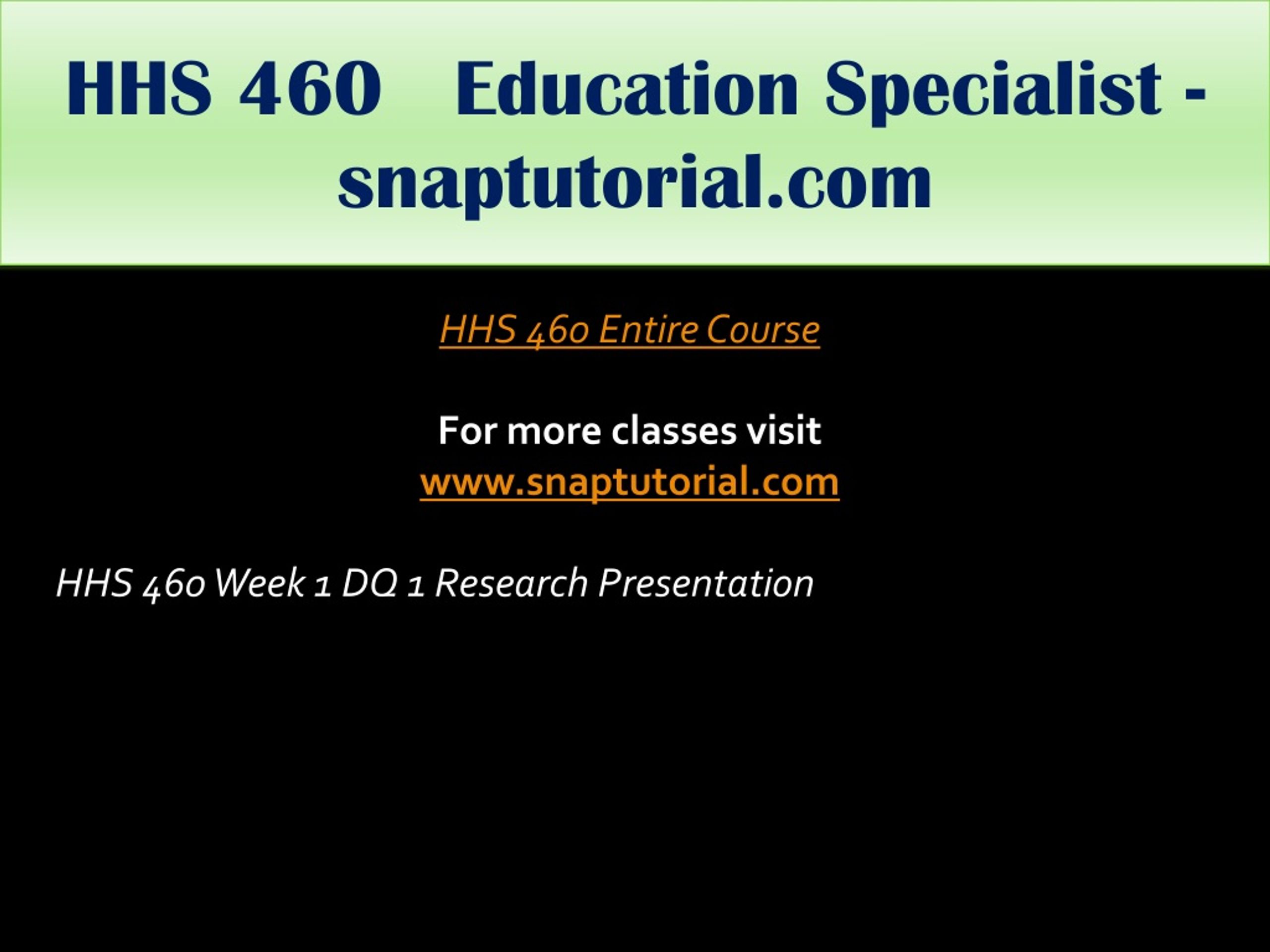 HHS 460 Education Specialist - snaptutorial.com

HHS 460 Entire Course

For more classes visit
www.snaptutorial.com

HHS 460 Week 1 DQ 1 Research Presentation